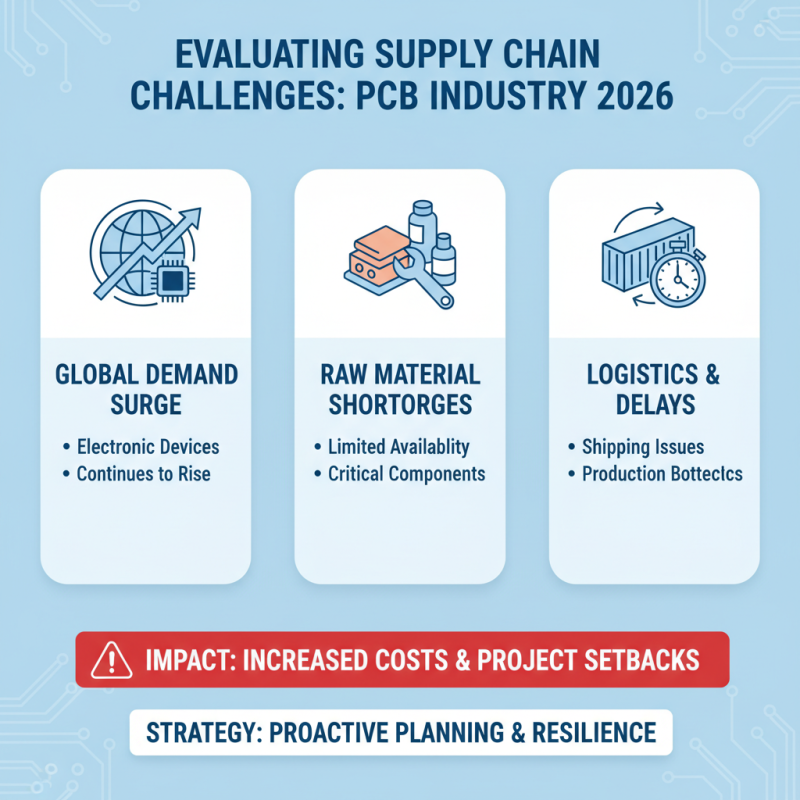 EVALUATING SUPPLY CHAIN CHALLENGES: PCB INDUSTRY 2026

GLOBAL DEMAND SURGE

• Electronic Devices
• Continues to Rise

RAW MATERIAL SHORTORGES

• Limited Availablity
• Critical Components

LOGISTICS & DELAYS

• Shipping Issues
• Production Bottecics

IMPACT: INCREASED COSTS & PROJECT SETBACKS

STRATEGY: PROACTIVE PLANNING & RESILIENCE